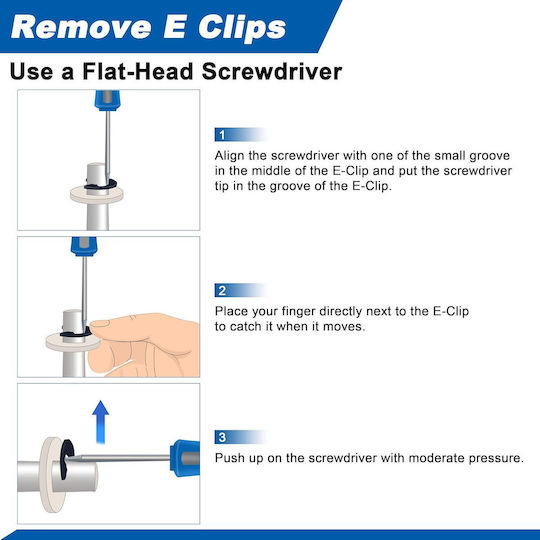 Remove E Clips

Use a Flat-Head Screwdriver

1

Align the screwdriver with one of the small groove in the middle of the E-Clip and put the screwdriver tip in the groove of the E-Clip.

2

Place your finger directly next to the E-Clip to catch it when it moves.

3

Push up on the screwdriver with moderate pressure.